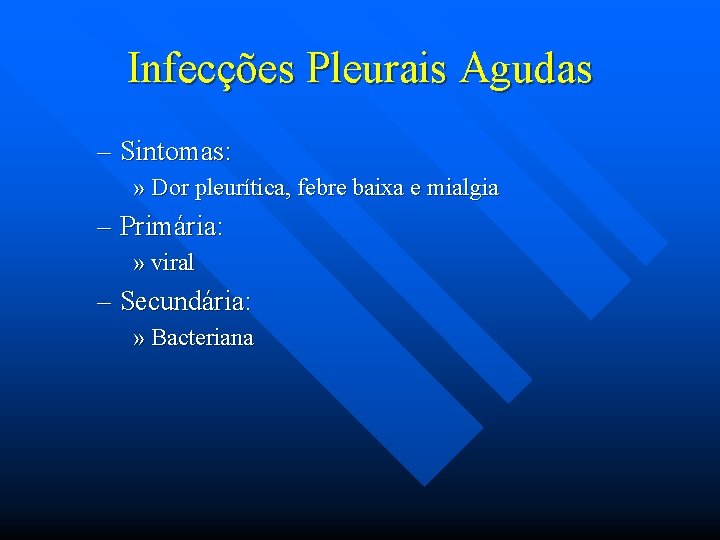 Infecções Pleurais Agudas

– Sintomas:
» Dor pleurítica, febre baixa e mialgia
– Primária:
» viral
– Secundária:
» Bacteriana